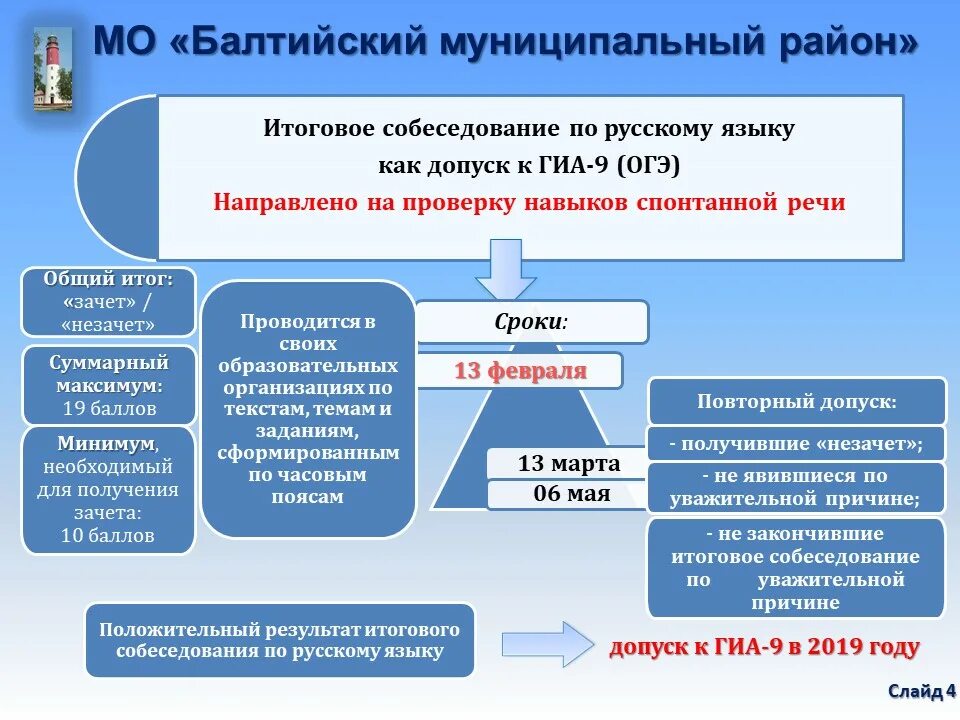 МО «Балтийский муниципальный район»

Итоговое собеседование по русскому языку как допуск к ГИА-9 (ОГЭ)

Направлено на проверку навыков спонтанной речи

Общий итог: «зачет» / «незачет»

Суммарный максимум: 19 баллов

Минимум, необходимый для получения зачета: 10 баллов

Проводится в своих образовательных организациях по текстам, темам и заданиям, сформированным по часовым поясам

Сроки:

13 февраля

13 марта

06 мая

Повторный допуск:

- получившие «незачет»;

- не явившиеся по уважительной причине;

- не закончившие итоговое собеседование по уважительной причине

Положительный результат итогового собеседования по русскому языку

допуск к ГИА-9 в 2019 году

Слайд 4